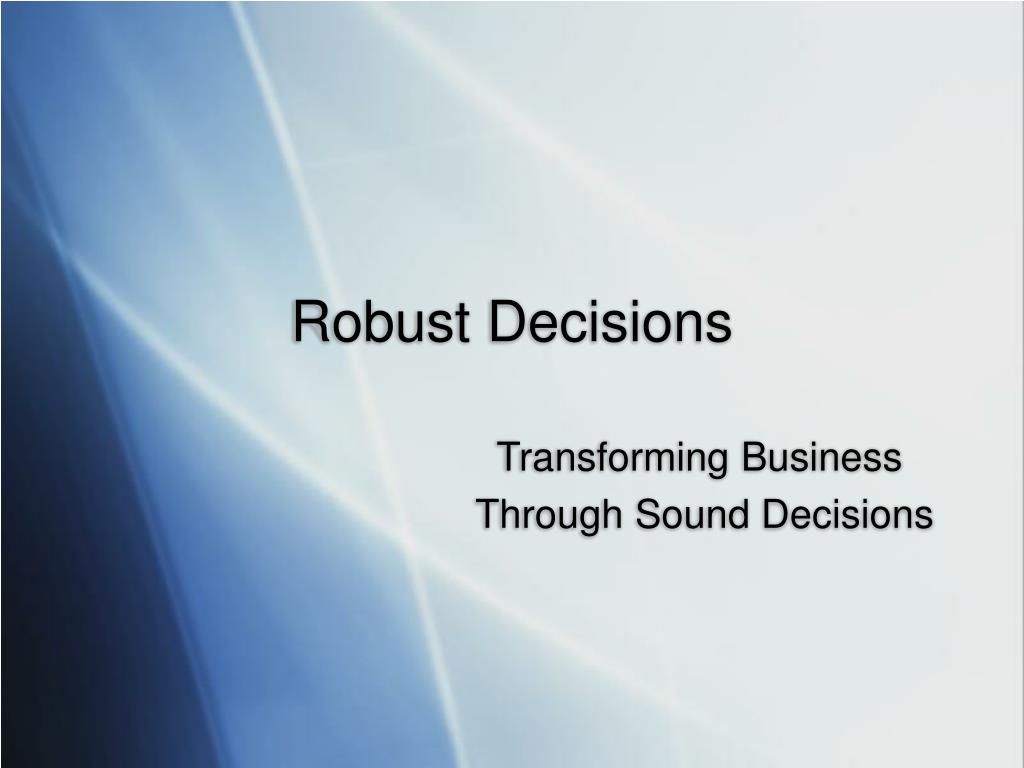 Robust Decisions

Transforming Business
Through Sound Decisions